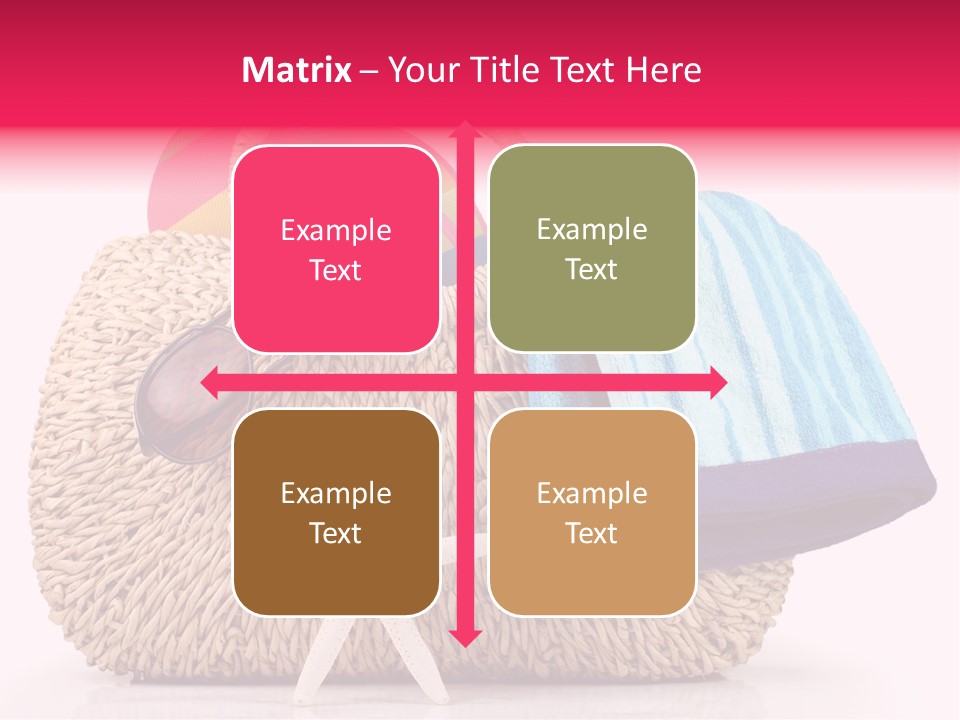 Matrix – Your Title Text Here

Example Text

Example Text

Example Text

Example Text